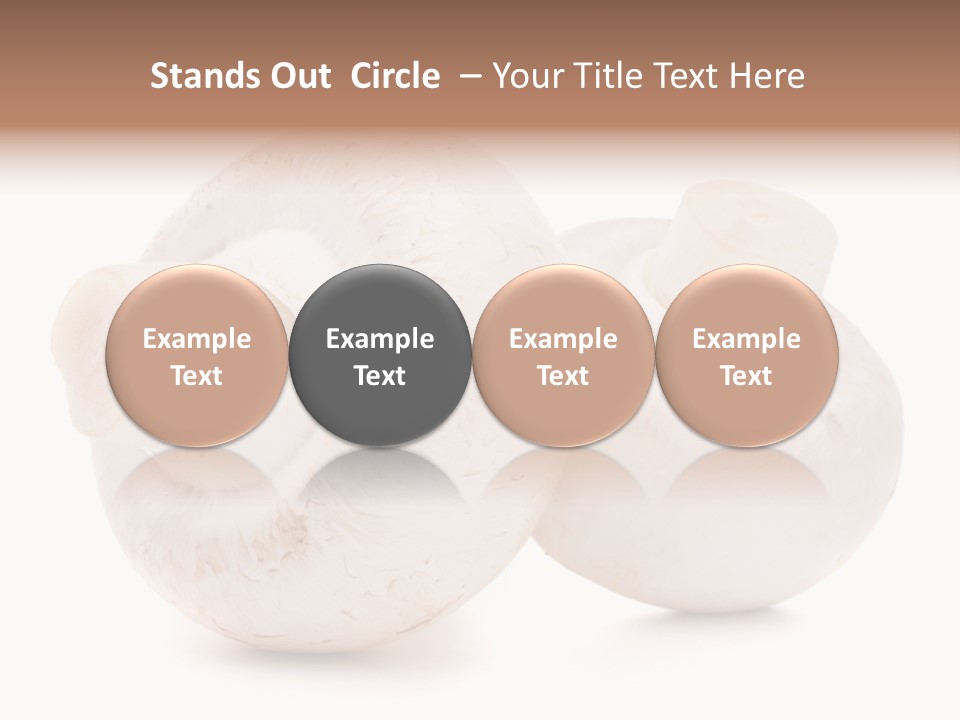 Stands Out Circle – Your Title Text Here

Example Text

Example Text

Example Text

Example Text